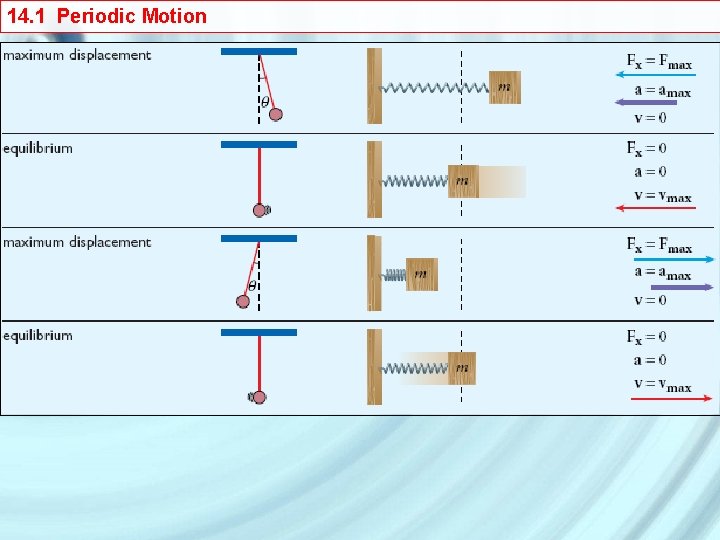 14.1 Periodic Motion

maximum displacement

$\theta$

$m$

$F_x = F_{max}$

$a = a_{max}$

$v = 0$

equilibrium

$m$

$F_x = 0$

$a = 0$

$v = v_{max}$

maximum displacement

$\theta$

$m$

$F_x = F_{max}$

$a = a_{max}$

$v = 0$

equilibrium

$m$

$F_x = 0$

$a = 0$

$v = v_{max}$